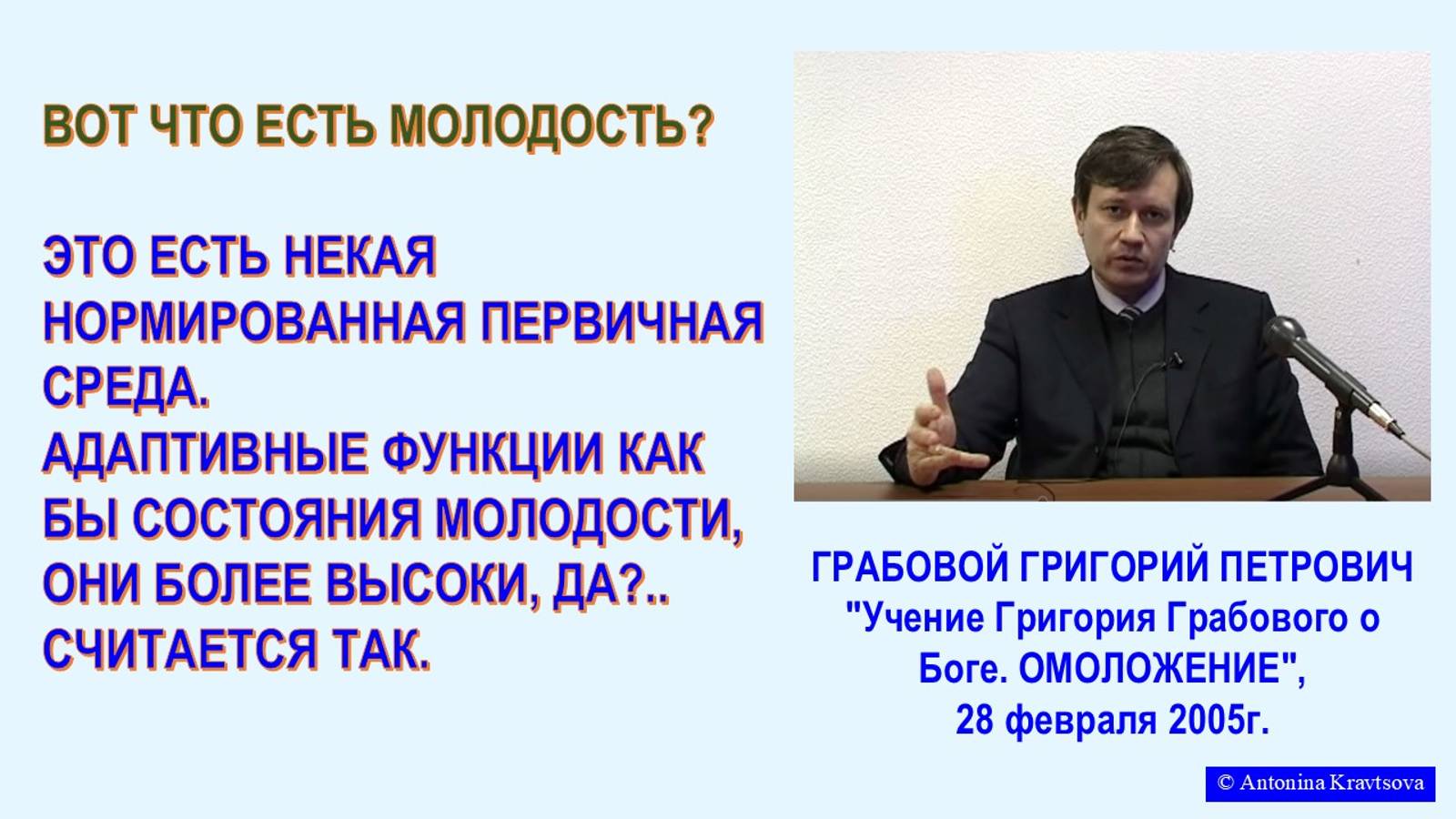 ВОТ ЧТО ЕСТЬ МОЛОДОСТЬ?

ЭТО ЕСТЬ НЕКАЯ НОРМИРОВАННАЯ ПЕРВИЧНАЯ СРЕДА.
АДАПТИВНЫЕ ФУНКЦИИ КАК БЫ СОСТОЯНИЯ МОЛОДОСТИ, ОНИ БОЛЕЕ ВЫСОКИ, ДА?.. СЧИТАЕТСЯ ТАК.

ГРАБОВОЙ ГРИГОРИЙ ПЕТРОВИЧ
"Учение Григория Грабового о Боге. ОМОЛОЖЕНИЕ",
28 февраля 2005г.

© Antonina Kravtsova